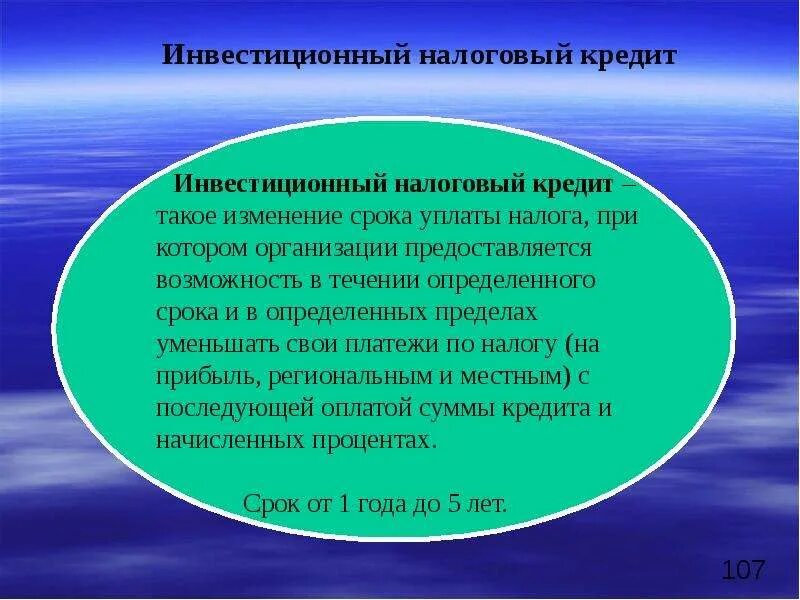 Инвестиционный налоговый кредит

Инвестиционный налоговый кредит – такое изменение срока уплаты налога, при котором организации предоставляется возможность в течении определенного срока и в определенных пределах уменьшать свои платежи по налогу (на прибыль, региональным и местным) с последующей оплатой суммы кредита и начисленных процентах.

Срок от 1 года до 5 лет.

107